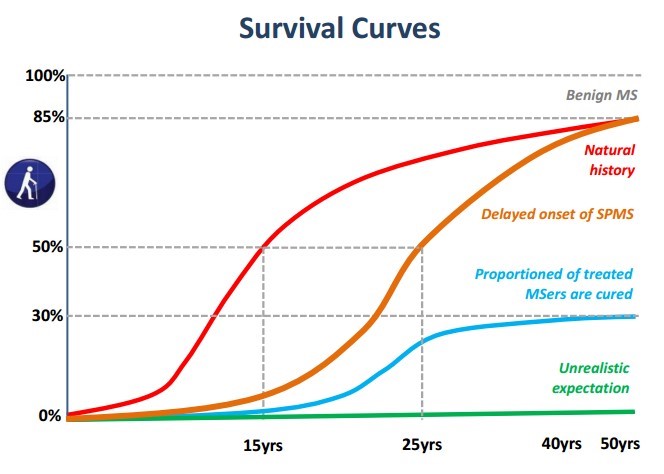 Survival Curves

100%

85%

50%

30%

0%

Benign MS

Natural history

Delayed onset of SPMS

Proportioned of treated MSers are cured

Unrealistic expectation

15yrs

25yrs

40yrs

50yrs